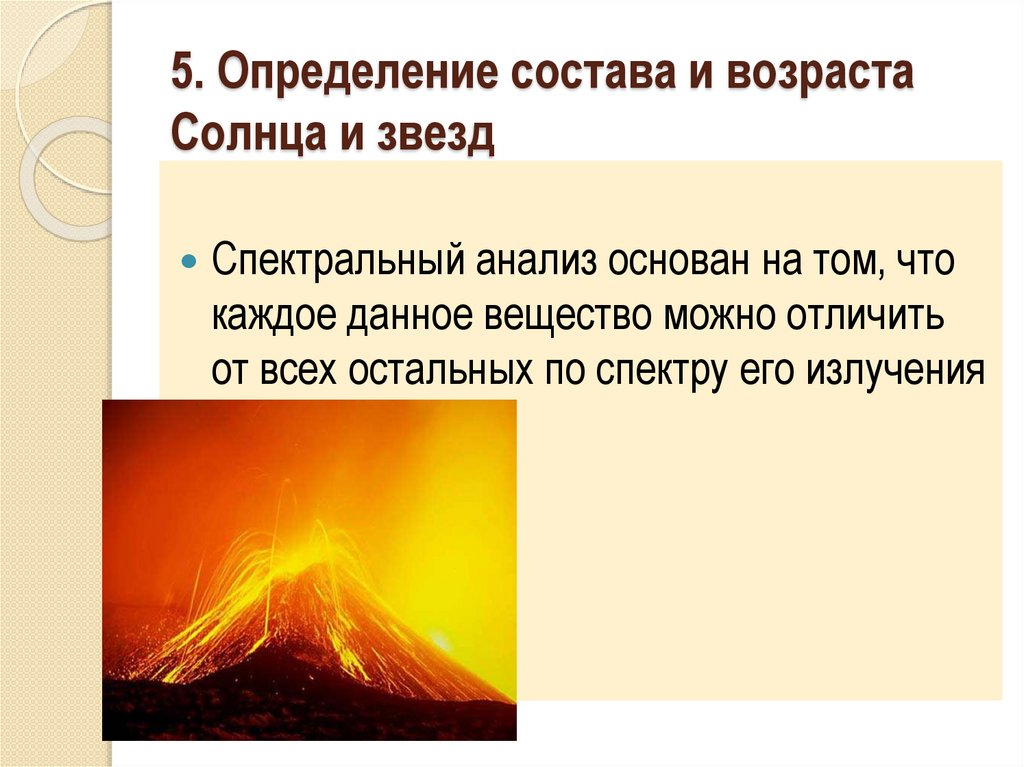 5. Определение состава и возраста Солнца и звезд

Спектральный анализ основан на том, что каждое данное вещество можно отличить от всех остальных по спектру его излучения